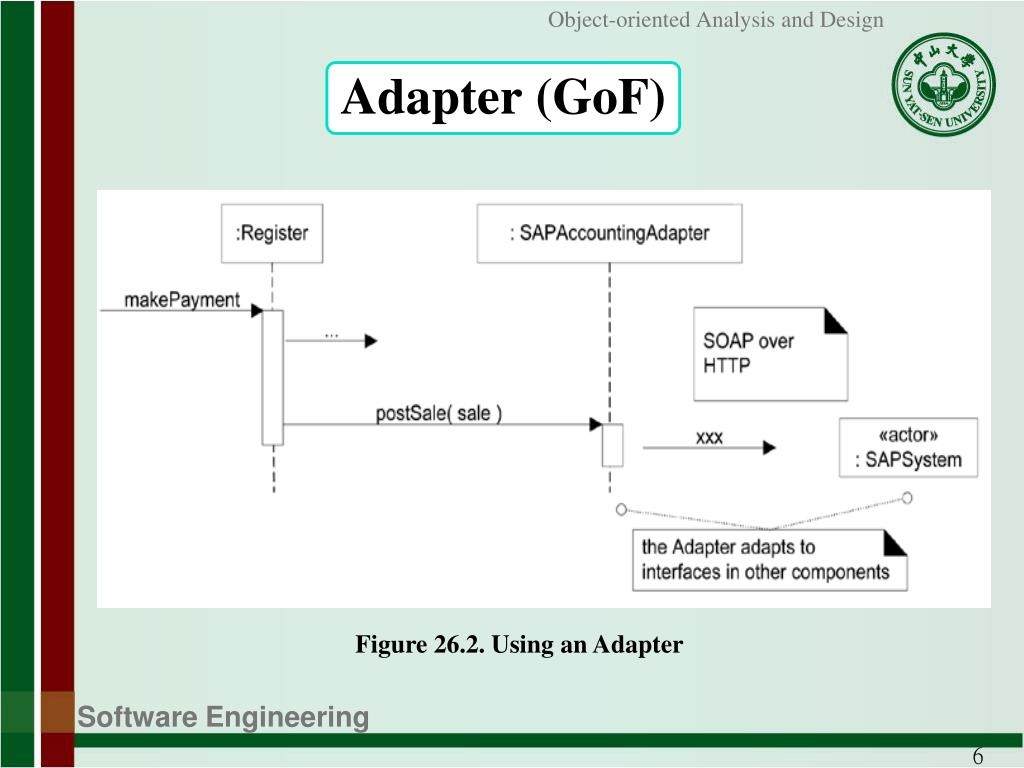 Object-oriented Analysis and Design

中山大學
SUN YAT-SEN UNIVERSITY

Adapter (GoF)

:Register

: SAPAccountingAdapter

makePayment

...

SOAP over HTTP

postSale( sale )

xxx

«actor»
: SAPSystem

the Adapter adapts to interfaces in other components

Figure 26.2. Using an Adapter

Software Engineering

6